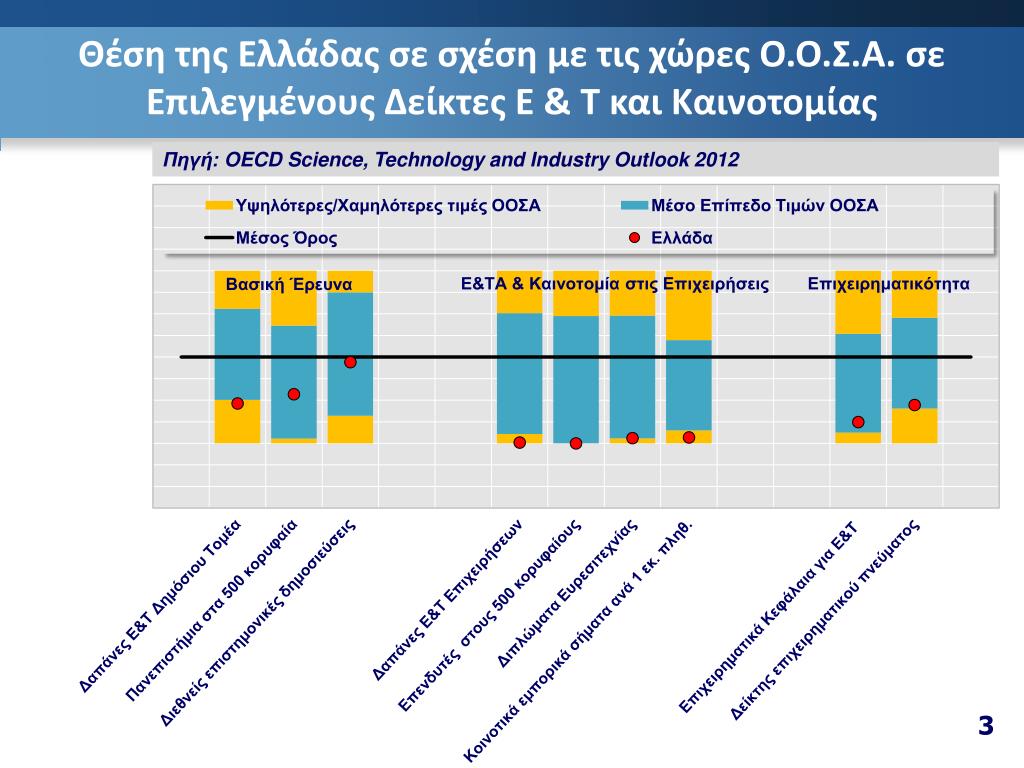 Θέση της Ελλάδας σε σχέση με τις χώρες Ο.Ο.Σ.Α. σε Επιλεγμένους Δείκτες Ε & Τ και Καινοτομίας

Πηγή: OECD Science, Technology and Industry Outlook 2012

Υψηλότερες/Χαμηλότερες τιμές ΟΟΣΑ
Μέσο Επίπεδο Τιμών ΟΟΣΑ
Μέσος Όρος
Ελλάδα

Βασική Έρευνα
Ε&ΤΑ & Καινοτομία στις Επιχειρήσεις
Επιχειρηματικότητα

Δαπάνες Ε&Τ Δημόσιου Τομέα
Πανεπιστήμια στα 500 κορυφαία
Διεθνείς επιστημονικές δημοσιεύσεις
Δαπάνες Ε&Τ Επιχειρήσεων
Επενδυτές στους 500 κορυφαίους
Διπλώματα Ευρεσιτεχνίας
Κοινοτικά εμπορικά σήματα ανά 1 εκ. πληθ.
Επιχειρηματικά Κεφάλαια για Ε&Τ
Δείκτης επιχειρηματικού πνεύματος

3